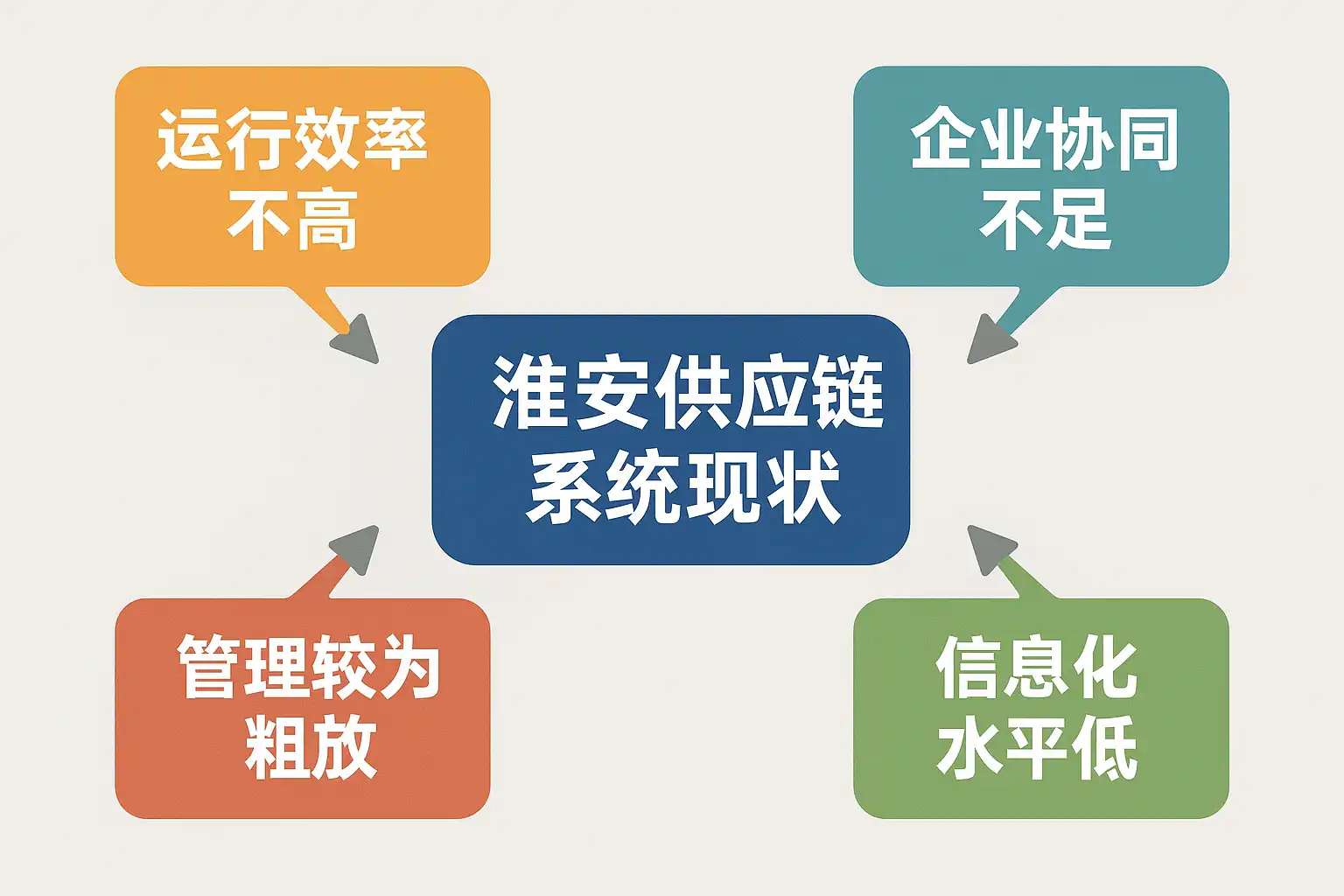 运行效率不高

企业协同不足

淮安供应链系统现状

管理较为粗放

信息化水平低